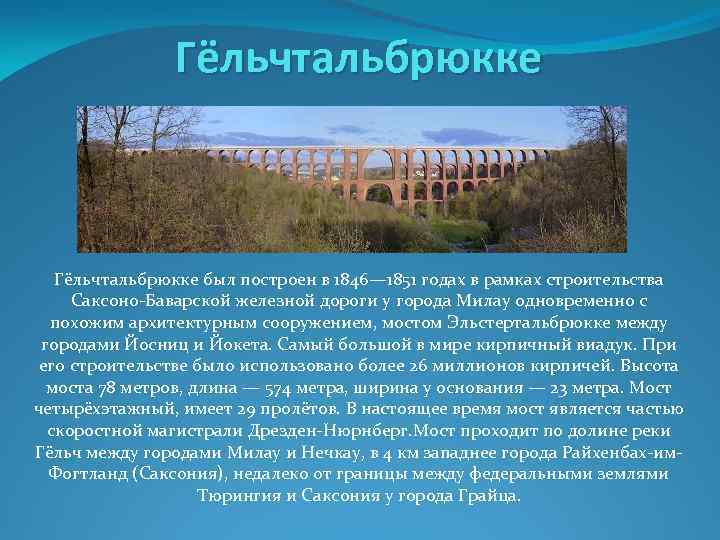 Гёльчтальбрюкке

Гёльчтальбрюкке был построен в 1846—1851 годах в рамках строительства Саксоно-Баварской железной дороги у города Милау одновременно с похожим архитектурным сооружением, мостом Эльстертальбрюкке между городами Йосниц и Йокета. Самый большой в мире кирпичный виадук. При его строительстве было использовано более 26 миллионов кирпичей. Высота моста 78 метров, длина — 574 метра, ширина у основания — 23 метра. Мост четырёхэтажный, имеет 29 пролётов. В настоящее время мост является частью скоростной магистрали Дрезден-Нюрнберг.Мост проходит по долине реки Гёльч между городами Милау и Нечкау, в 4 км западнее города Райхенбах-им-Фогтланд (Саксония), недалеко от границы между федеральными землями Тюрингия и Саксония у города Грайца.